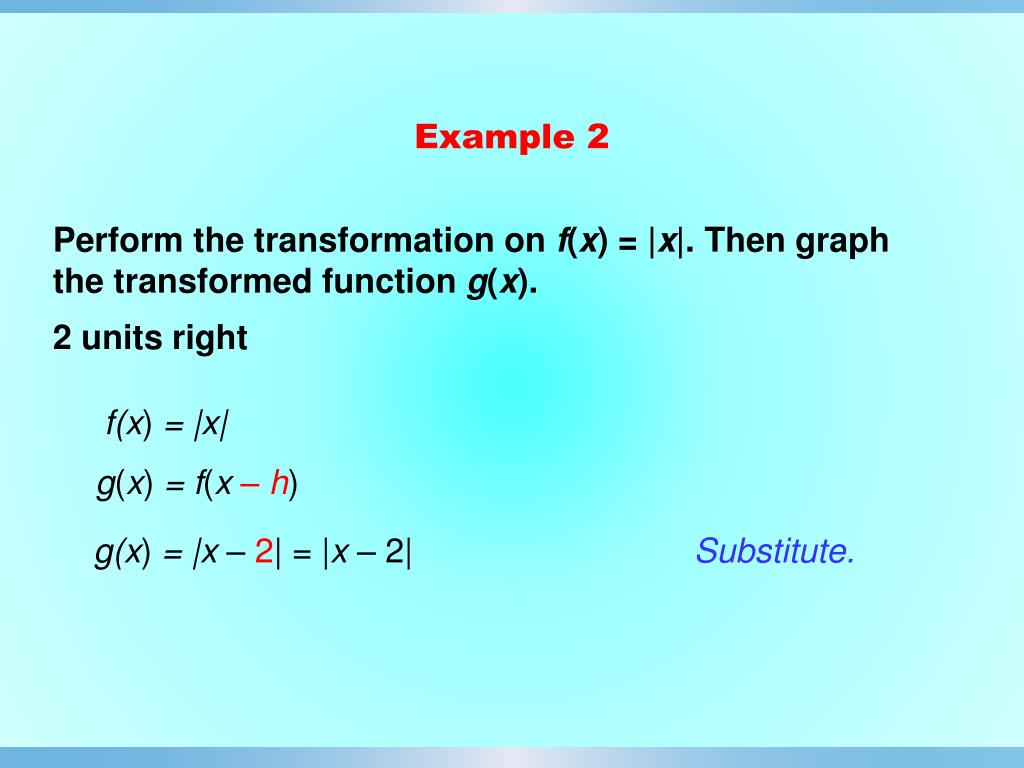 Example 2

Perform the transformation on $f(x) = |x|$. Then graph the transformed function $g(x)$.

2 units right

$f(x) = |x|$

$g(x) = f(x - h)$

$g(x) = |x - 2| = |x - 2|$

Substitute.